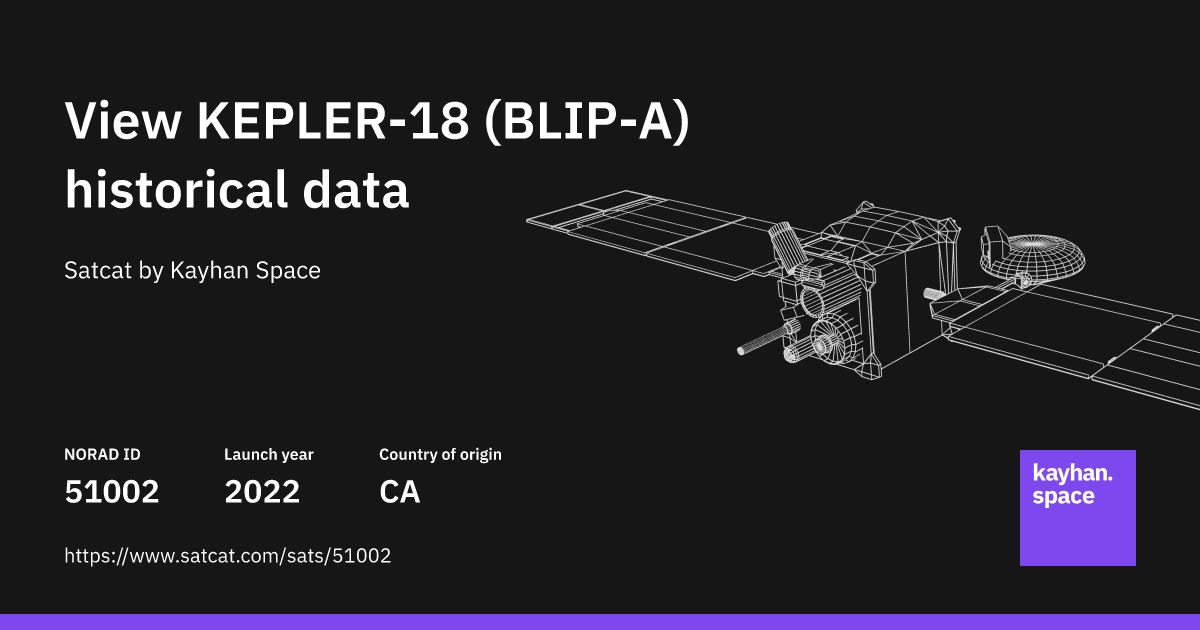 View KEPLER-18 (BLIP-A) historical data

Satcat by Kayhan Space

NORAD ID
51002

Launch year
2022

Country of origin
CA

https://www.satcat.com/sats/51002

kayhan.
space